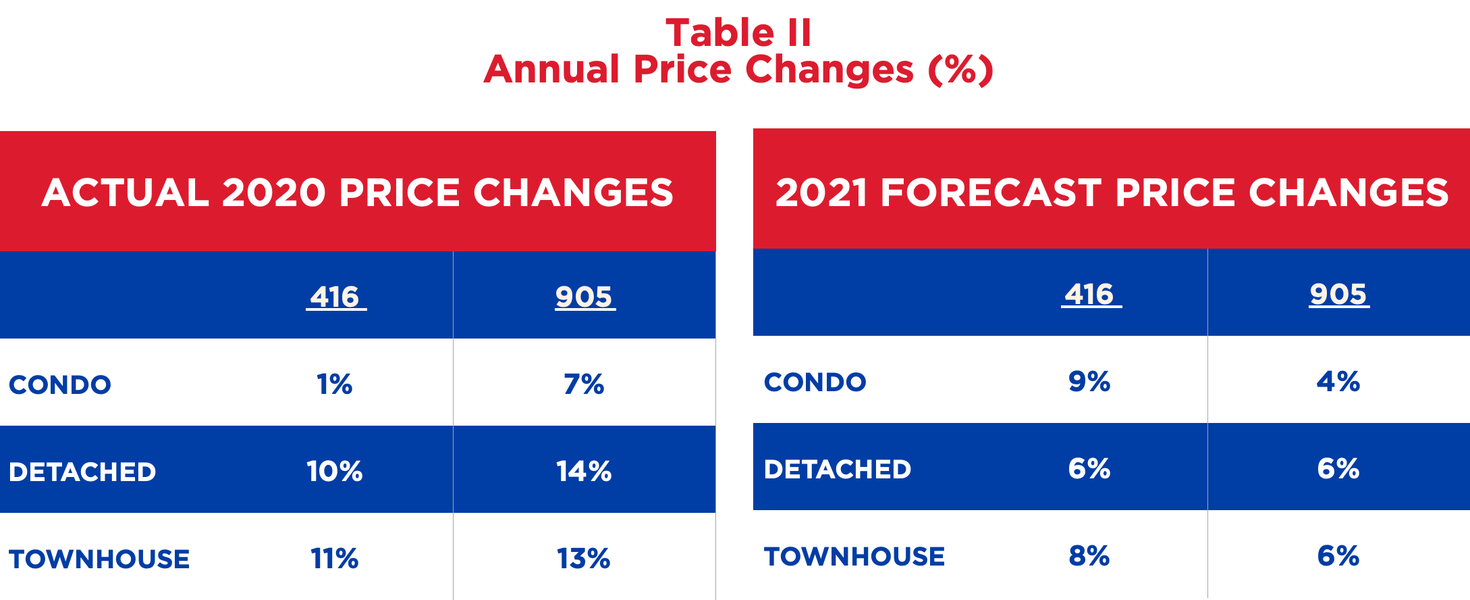 Table II
Annual Price Changes (%)

ACTUAL 2020 PRICE CHANGES

| | 416 | 905 |
|---|---|---|
| CONDO | 1% | 7% |
| DETACHED | 10% | 14% |
| TOWNHOUSE | 11% | 13% |

2021 FORECAST PRICE CHANGES

| | 416 | 905 |
|---|---|---|
| CONDO | 9% | 4% |
| DETACHED | 6% | 6% |
| TOWNHOUSE | 8% | 6% |